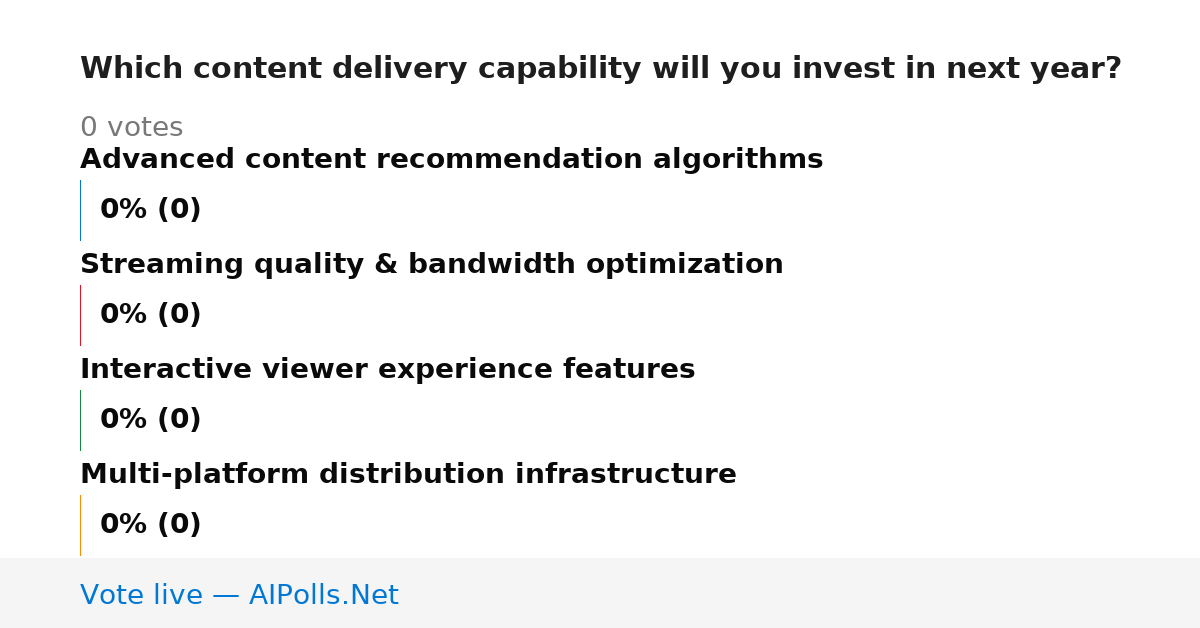 Which content delivery capability will you invest in next year?

0 votes

Advanced content recommendation algorithms

0% (0)

Streaming quality & bandwidth optimization

0% (0)

Interactive viewer experience features

0% (0)

Multi-platform distribution infrastructure

0% (0)

Vote live — AIPolls.Net